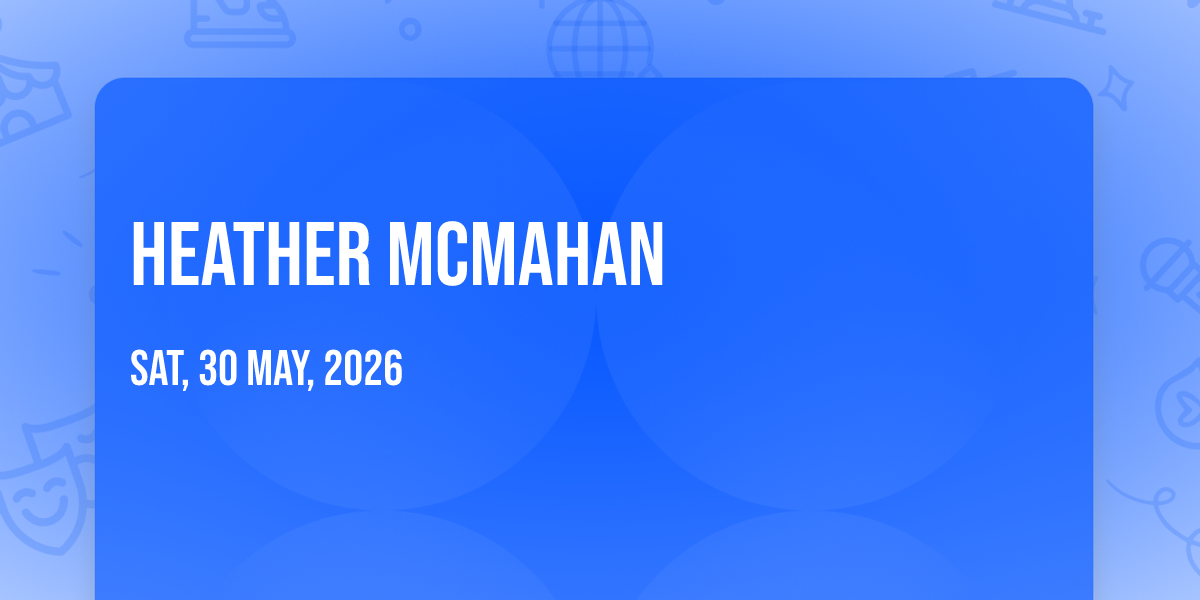 HEATHER MCMAHAN

SAT, 30 MAY, 2026